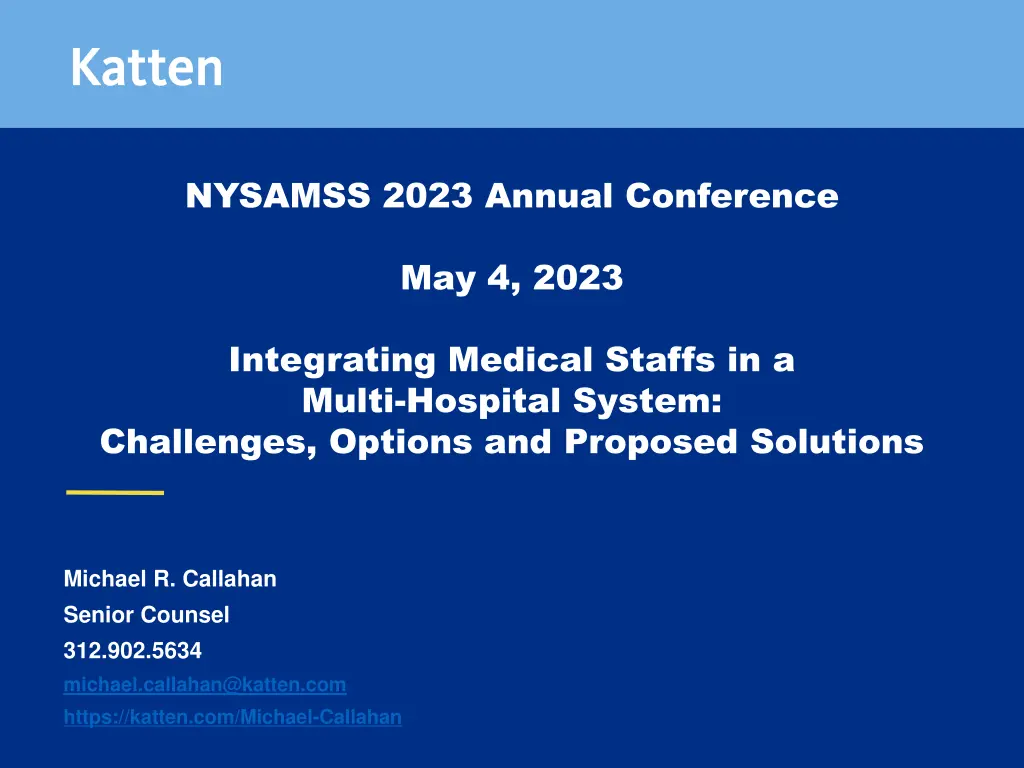 Katten

NYSAMSS 2023 Annual Conference

May 4, 2023

Integrating Medical Staffs in a Multi-Hospital System: Challenges, Options and Proposed Solutions

Michael R. Callahan
Senior Counsel
312.902.5634
michael.callahan@katten.com
https://katten.com/Michael-Callahan